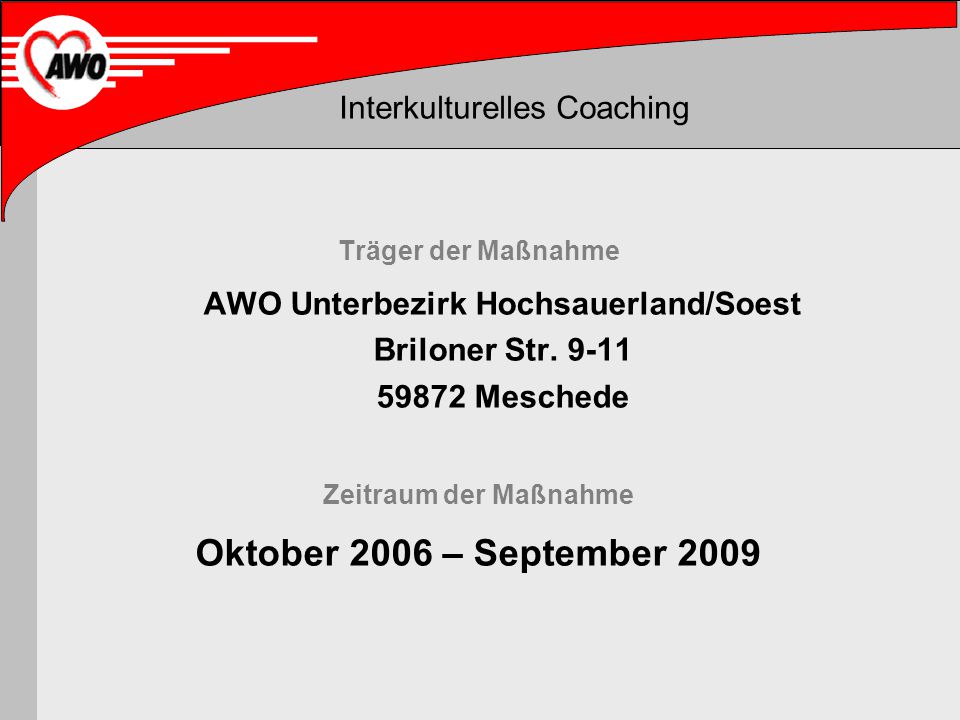 AWO

Interkulturelles Coaching

Träger der Maßnahme

AWO Unterbezirk Hochsauerland/Soest
Briloner Str. 9-11
59872 Meschede

Zeitraum der Maßnahme

Oktober 2006 – September 2009